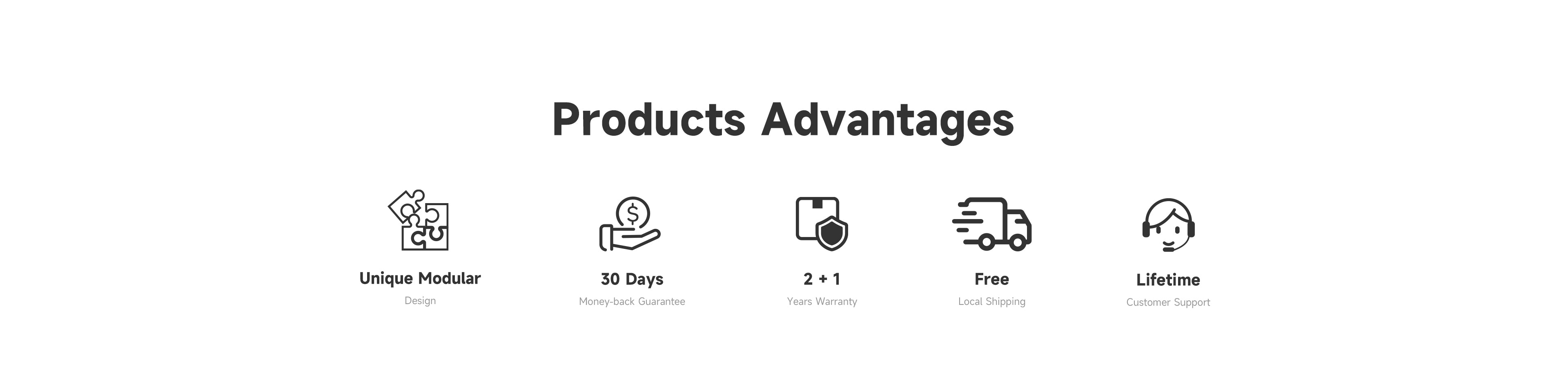 Products Advantages

Unique Modular
Design

30 Days
Money-back Guarantee

2 + 1
Years Warranty

Free
Local Shipping

Lifetime
Customer Support